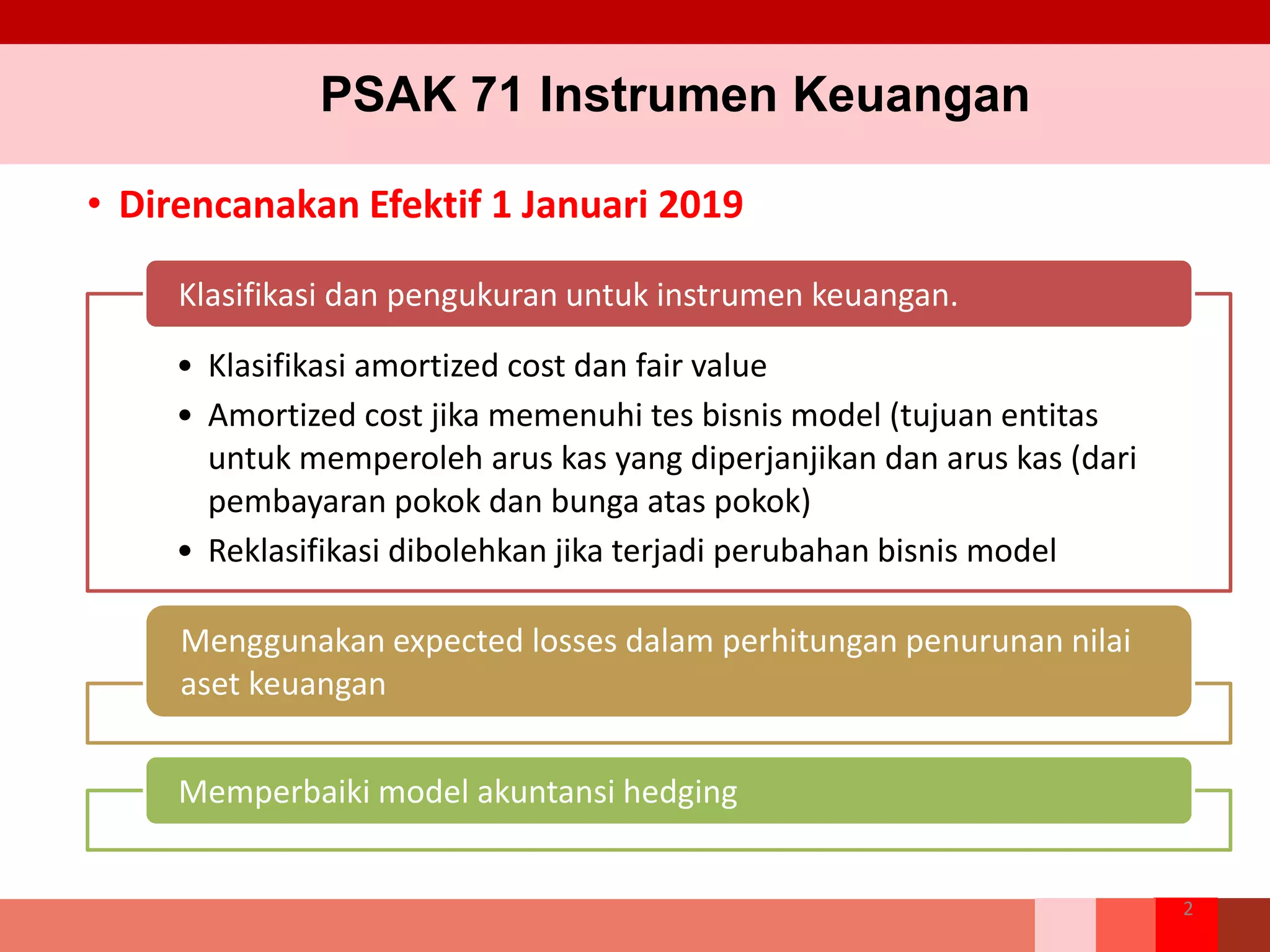 PSAK 71 Instrumen Keuangan

• Direncanakan Efektif 1 Januari 2019

Klasifikasi dan pengukuran untuk instrumen keuangan.

• Klasifikasi amortized cost dan fair value
• Amortized cost jika memenuhi tes bisnis model (tujuan entitas untuk memperoleh arus kas yang diperjanjikan dan arus kas (dari pembayaran pokok dan bunga atas pokok)
• Reklasifikasi dibolehkan jika terjadi perubahan bisnis model

Menggunakan expected losses dalam perhitungan penurunan nilai aset keuangan

Memperbaiki model akuntansi hedging

2